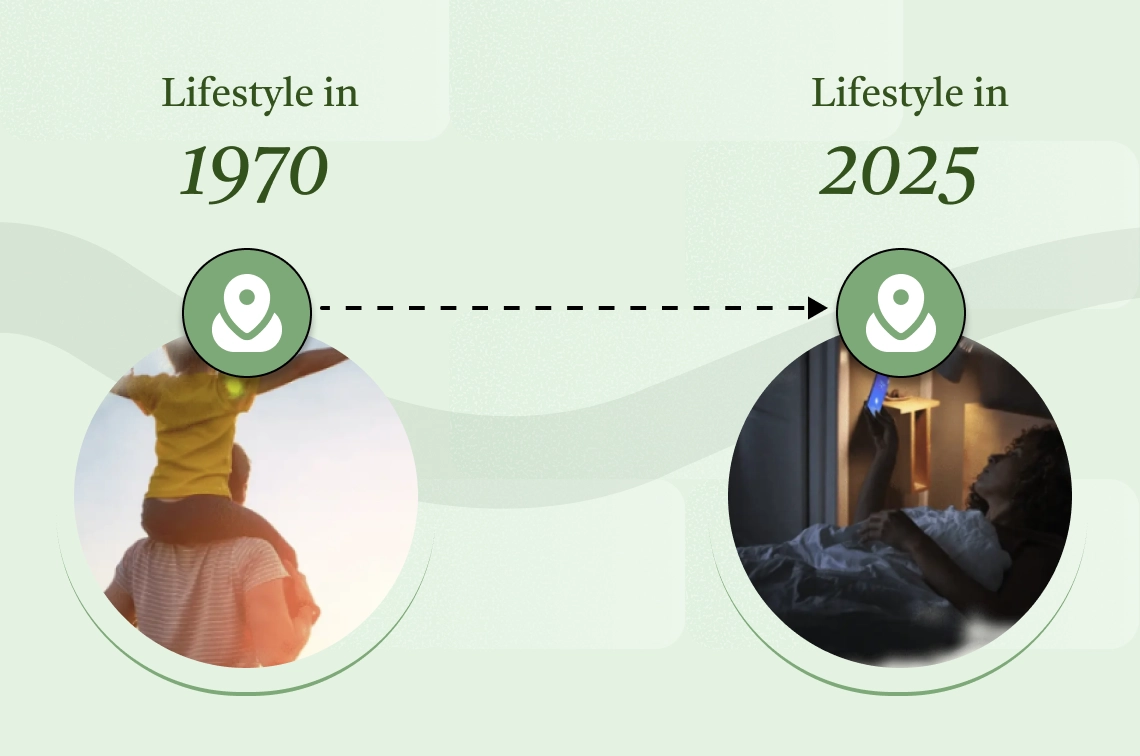 Lifestyle in
1970

Lifestyle in
2025